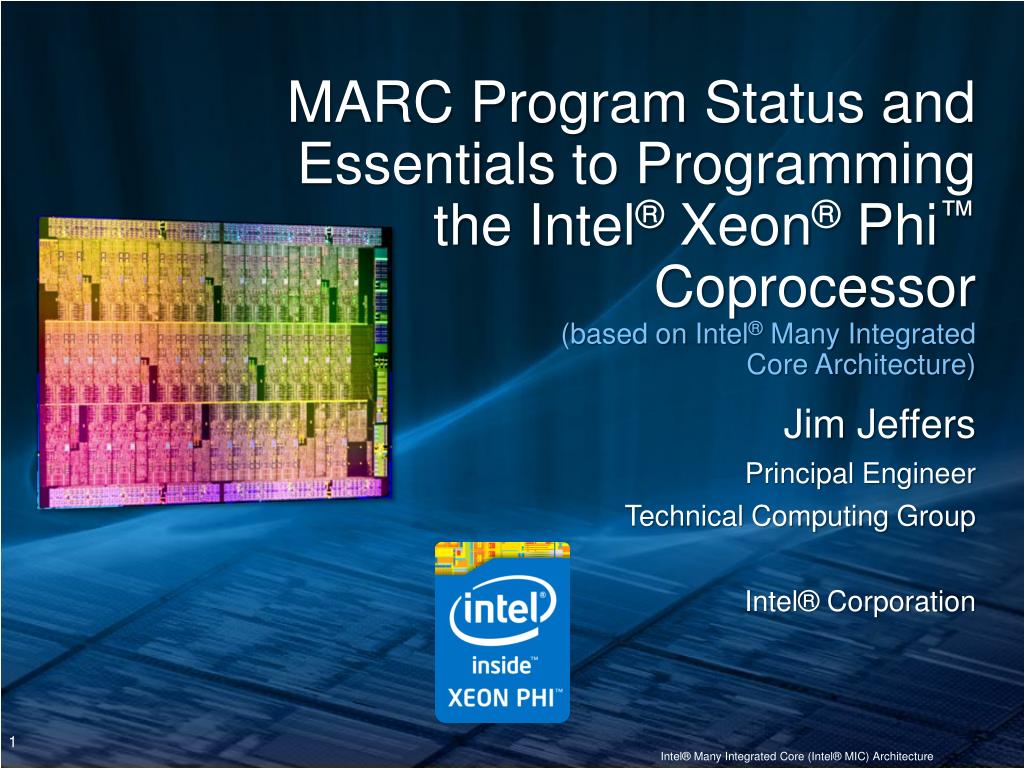 MARC Program Status and Essentials to Programming the Intel® Xeon® Phi™ Coprocessor

(based on Intel® Many Integrated Core Architecture)

Jim Jeffers

Principal Engineer

Technical Computing Group

Intel® Corporation

intel inside™ XEON PHI™

1

Intel® Many Integrated Core (Intel® MIC) Architecture